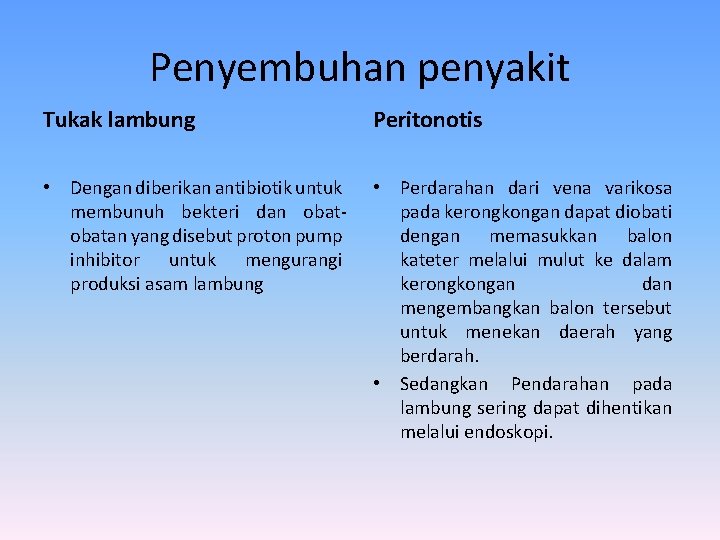 Penyembuhan penyakit

Tukak lambung

• Dengan diberikan antibiotik untuk membunuh bekteri dan obat-obatan yang disebut proton pump inhibitor untuk mengurangi produksi asam lambung

Peritonotis

• Perdarahan dari vena varikosa pada kerongkongan dapat diobati dengan memasukkan balon kateter melalui mulut ke dalam kerongkongan dan mengembangkan balon tersebut untuk menekan daerah yang berdarah.

• Sedangkan Pendarahan pada lambung sering dapat dihentikan melalui endoskopi.